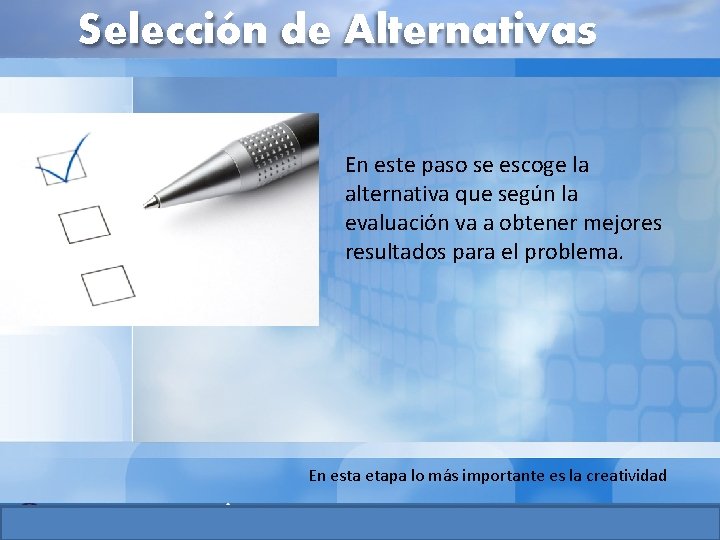 Selección de Alternativas

En este paso se escoge la alternativa que según la evaluación va a obtener mejores resultados para el problema.

En esta etapa lo más importante es la creatividad